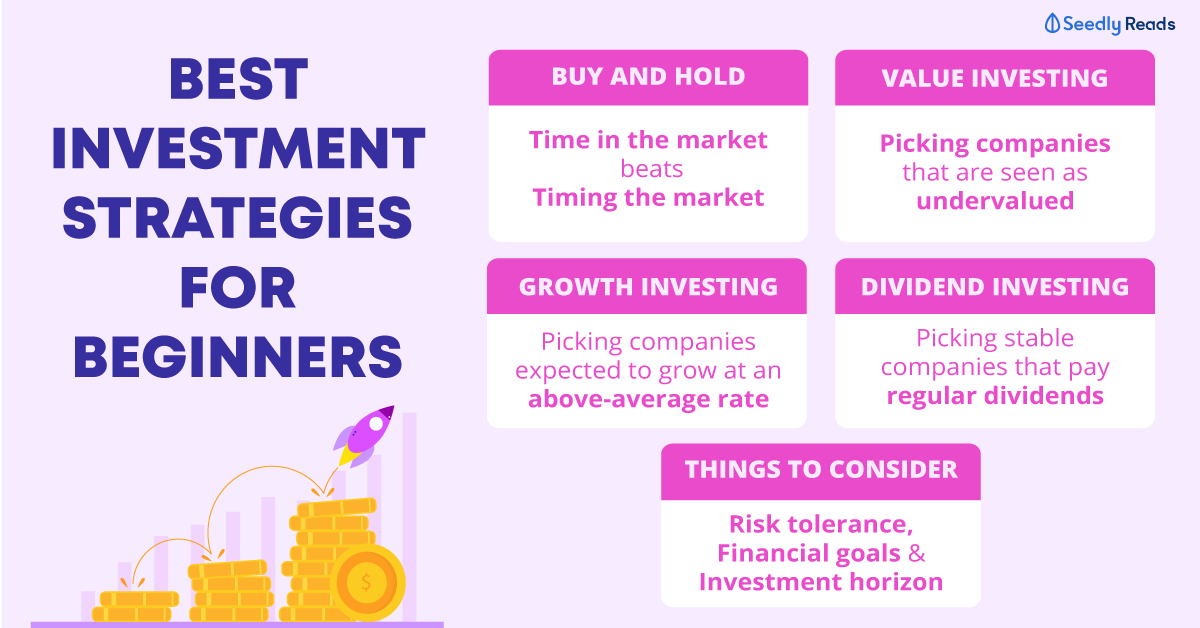 Seedly Reads

BEST INVESTMENT STRATEGIES FOR BEGINNERS

BUY AND HOLD

Time in the market beats Timing the market

VALUE INVESTING

Picking companies that are seen as undervalued

GROWTH INVESTING

Picking companies expected to grow at an above-average rate

DIVIDEND INVESTING

Picking stable companies that pay regular dividends

THINGS TO CONSIDER

Risk tolerance, Financial goals & Investment horizon

$